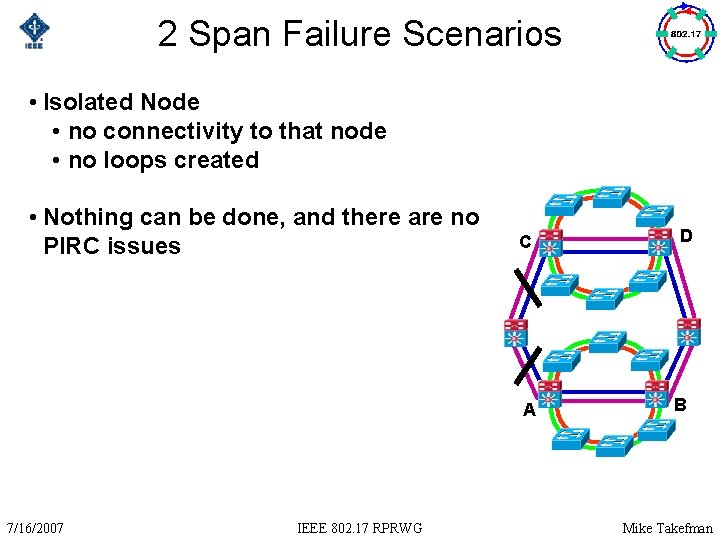 IEEE

2 Span Failure Scenarios

802.17

• Isolated Node
  • no connectivity to that node
  • no loops created

• Nothing can be done, and there are no PIRC issues

C

D

A

B

7/16/2007

IEEE 802.17 RPRWG

Mike Takefman